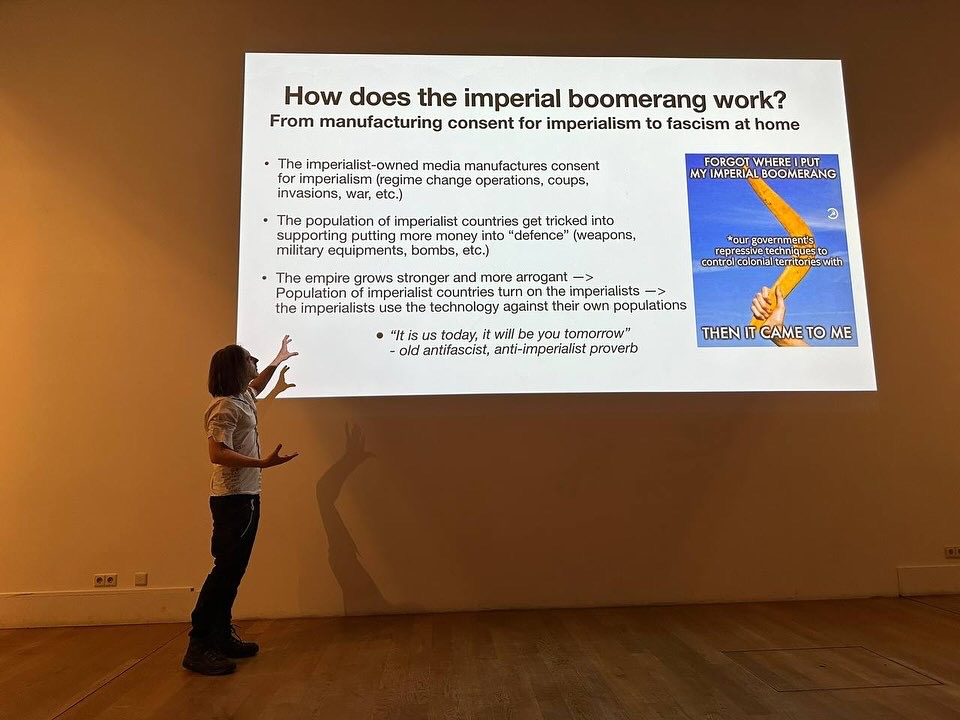 How does the imperial boomerang work?
From manufacturing consent for imperialism to fascism at home

• The imperialist-owned media manufactures consent for imperialism (regime change operations, coups, invasions, war, etc.)

• The population of imperialist countries get tricked into supporting putting more money into "defence" (weapons, military equipments, bombs, etc.)

• The empire grows stronger and more arrogant —> Population of imperialist countries turn on the imperialists —> the imperialists use the technology against their own populations

• "It is us today, it will be you tomorrow" - old antifascist, anti-imperialist proverb

FORGOT WHERE I PUT MY IMPERIAL BOOMERANG

*our government's repressive techniques to control colonial territories with

THEN IT CAME TO ME